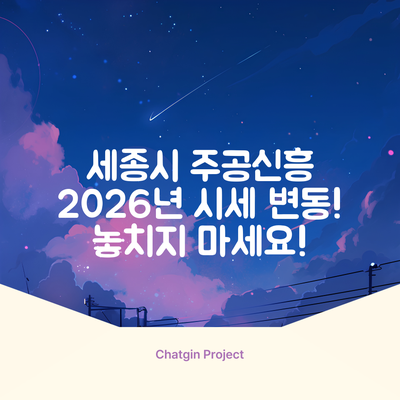 세종시 주공신흥
2026년 시세 변동!
놓치지 마세요!

Chatgin Project